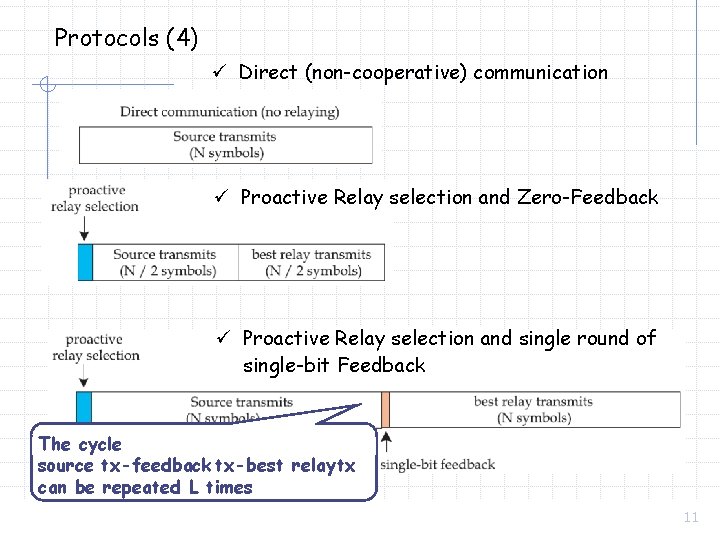 Protocols (4)

✓ Direct (non-cooperative) communication

Direct communication (no relaying)

Source transmits
(N symbols)

proactive
relay selection

✓ Proactive Relay selection and Zero-Feedback

Source transmits
(N / 2 symbols)

best relay transmits
(N / 2 symbols)

proactive
relay selection

✓ Proactive Relay selection and single round of single-bit Feedback

Source transmits
(N symbols)

best relay transmits
(N symbols)

The cycle
source tx-feedback tx-best relaytx
can be repeated L times

single-bit feedback

11